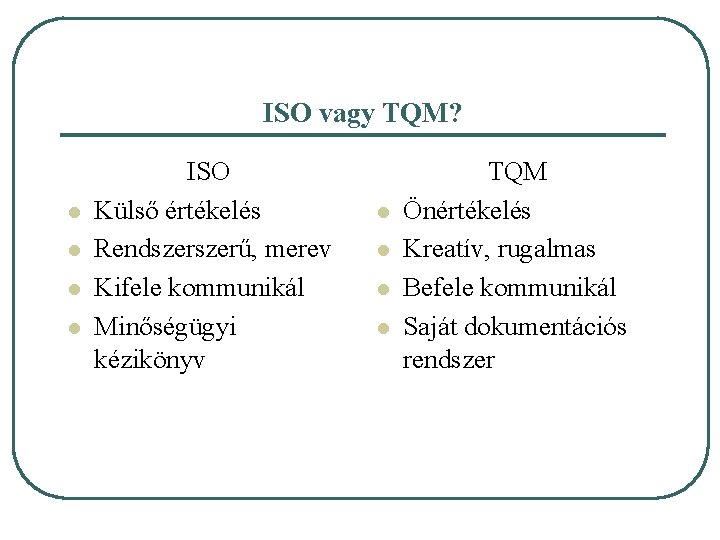 ISO vagy TQM?

ISO

- Külső értékelés
- Rendszerszerű, merev
- Kifele kommunikál
- Minőségügyi kézikönyv

TQM

- Önértékelés
- Kreatív, rugalmas
- Befele kommunikál
- Saját dokumentációs rendszer